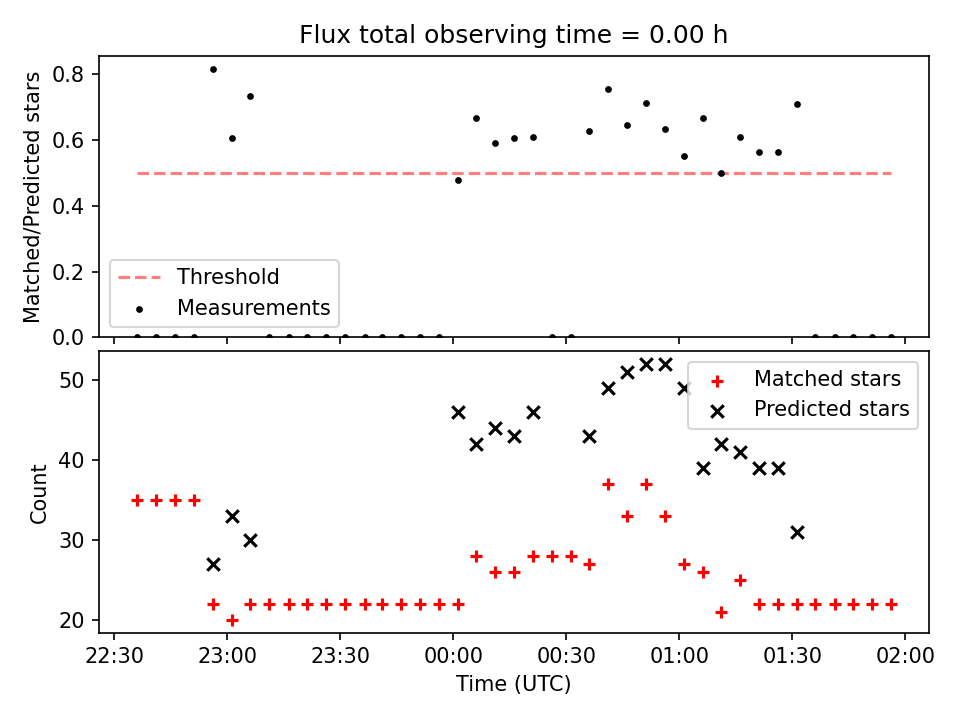 Flux total observing time = 0.00 h

Matched/Predicted stars

0.8
0.6
0.4
0.2
0.0

Threshold
Measurements

Count

50
40
30
20

Matched stars
Predicted stars

22:30
23:00
23:30
00:00
00:30
01:00
01:30
02:00

Time (UTC)